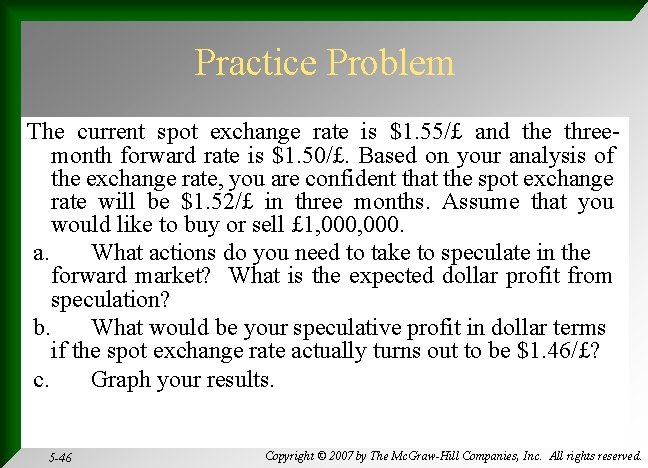 Practice Problem

The current spot exchange rate is \$1.55/£ and the three-month forward rate is \$1.50/£. Based on your analysis of the exchange rate, you are confident that the spot exchange rate will be \$1.52/£ in three months. Assume that you would like to buy or sell £1,000,000.

a. What actions do you need to take to speculate in the forward market? What is the expected dollar profit from speculation?

b. What would be your speculative profit in dollar terms if the spot exchange rate actually turns out to be \$1.46/£?

c. Graph your results.

5-46

Copyright © 2007 by The McGraw-Hill Companies, Inc. All rights reserved.